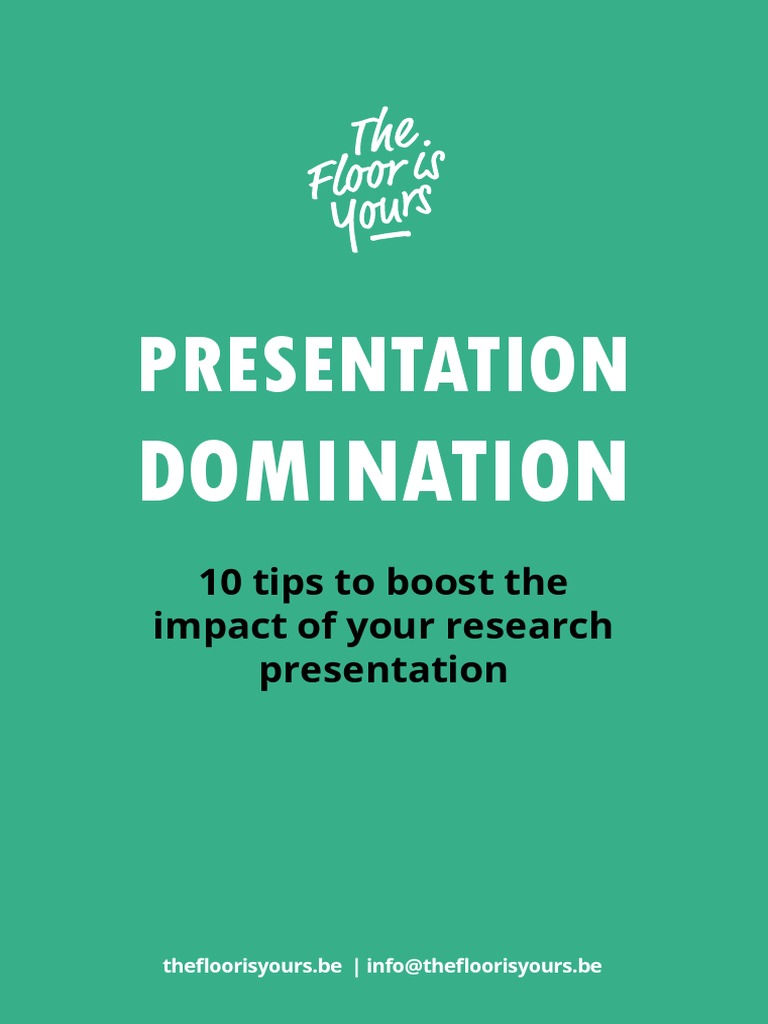 The Floor is Yours

PRESENTATION DOMINATION

10 tips to boost the impact of your research presentation

thefloorisyours.be | info@thefloorisyours.be